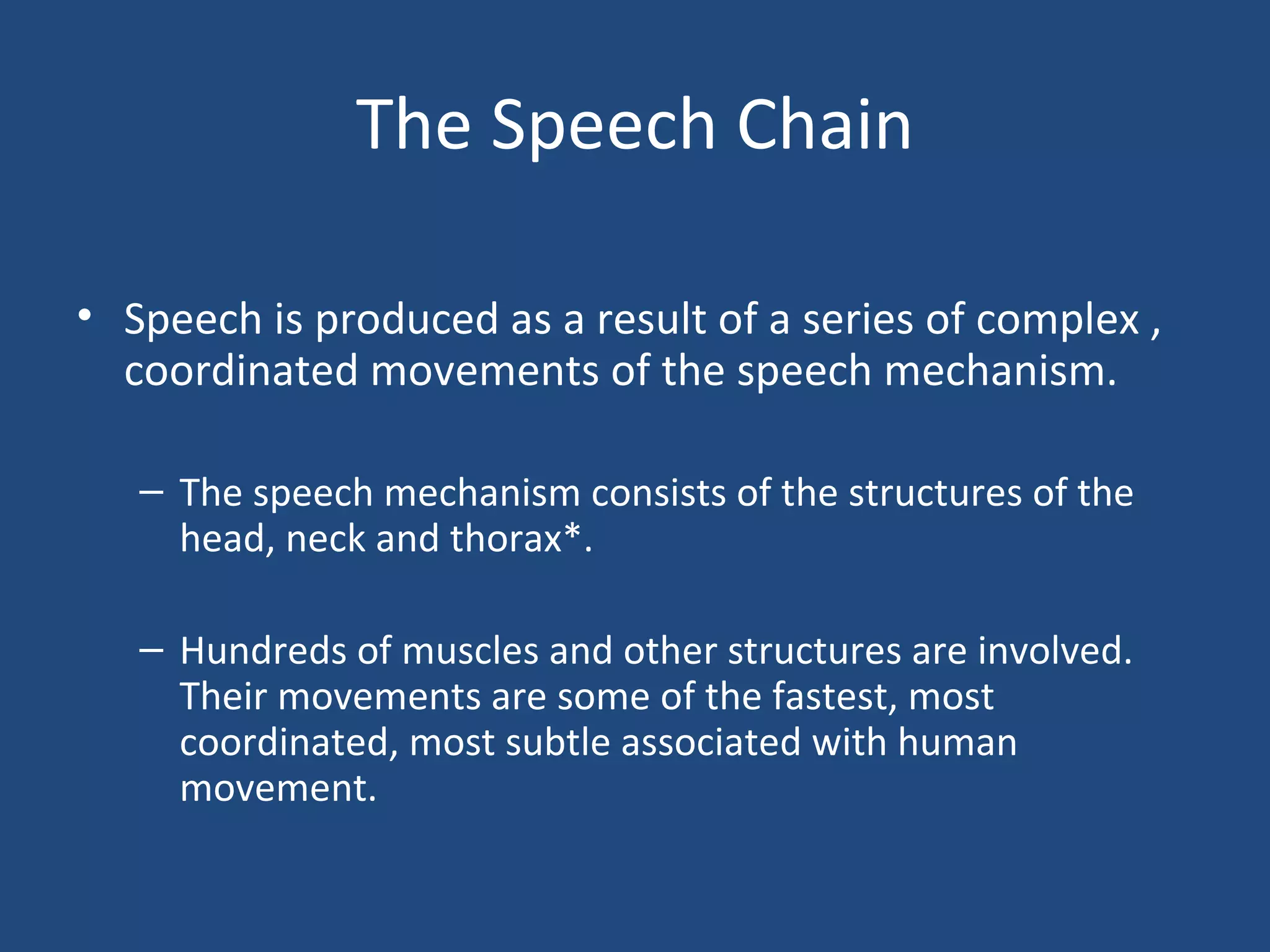 The Speech Chain

• Speech is produced as a result of a series of complex , coordinated movements of the speech mechanism.

– The speech mechanism consists of the structures of the head, neck and thorax*.

– Hundreds of muscles and other structures are involved. Their movements are some of the fastest, most coordinated, most subtle associated with human movement.